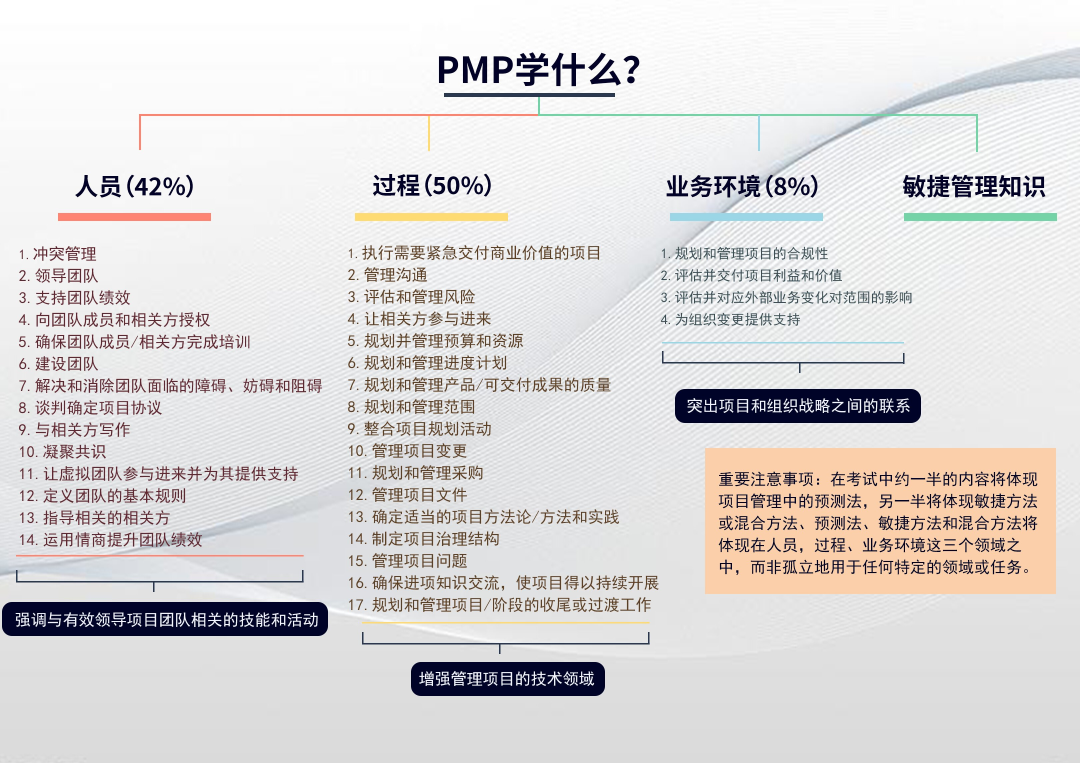 PMP学什么?

人员(42%)

1. 冲突管理
2. 领导团队
3. 支持团队绩效
4. 向团队成员和相关方授权
5. 确保团队成员/相关方完成培训
6. 建设团队
7. 解决和消除团队面临的障碍、妨碍和阻碍
8. 谈判确定项目协议
9. 与相关方写作
10. 凝聚共识
11. 让虚拟团队参与进来并为其提供支持
12. 定义团队的基本规则
13. 指导相关的相关方
14. 运用情商提升团队绩效

强调与有效领导项目团队相关的技能和活动

过程(50%)

1. 执行需要紧急交付商业价值的项目
2. 管理沟通
3. 评估和管理风险
4. 让相关方参与进来
5. 规划并管理预算和资源
6. 规划和管理进度计划
7. 规划和管理产品/可交付成果的质量
8. 规划和管理范围
9. 整合项目规划活动
10. 管理项目变更
11. 规划和管理采购
12. 管理项目文件
13. 确定适当的项目方法论/方法和实践
14. 制定项目治理结构
15. 管理项目问题
16. 确保进项知识交流,使项目得以持续开展
17. 规划和管理项目/阶段的收尾或过渡工作

增强管理项目的技术领域

业务环境(8%)

1. 规划和管理项目的合规性
2. 评估并交付项目利益和价值
3. 评估并对应外部业务变化对范围的影响
4. 为组织变更提供支持

突出项目和组织战略之间的联系

敏捷管理知识

重要注意事项:在考试中约一半的内容将体现项目管理中的预测法,另一半将体现敏捷方法或混合方法、预测法、敏捷方法和混合方法将体现在人员,过程、业务环境这三个领域之中,而非孤立地用于任何特定的领域或任务。